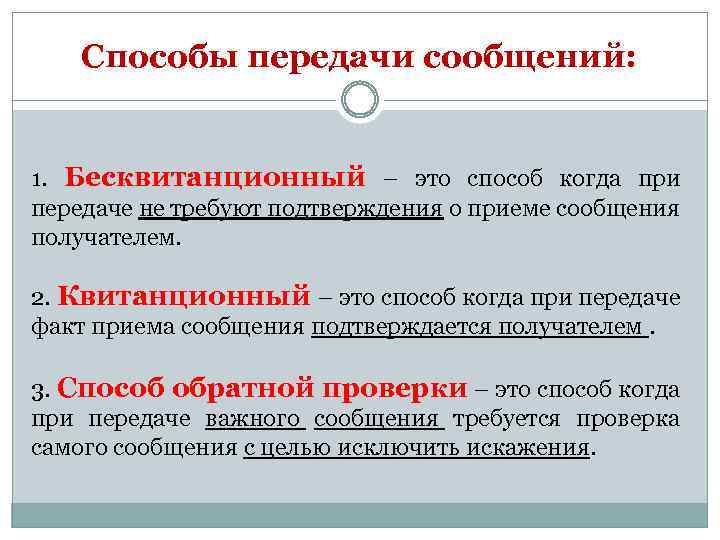 Способы передачи сообщений:

1. Бесквитанционный – это способ когда при передаче не требуют подтверждения о приеме сообщения получателем.

2. Квитанционный – это способ когда при передаче факт приема сообщения подтверждается получателем .

3. Способ обратной проверки – это способ когда при передаче важного сообщения требуется проверка самого сообщения с целью исключить искажения.